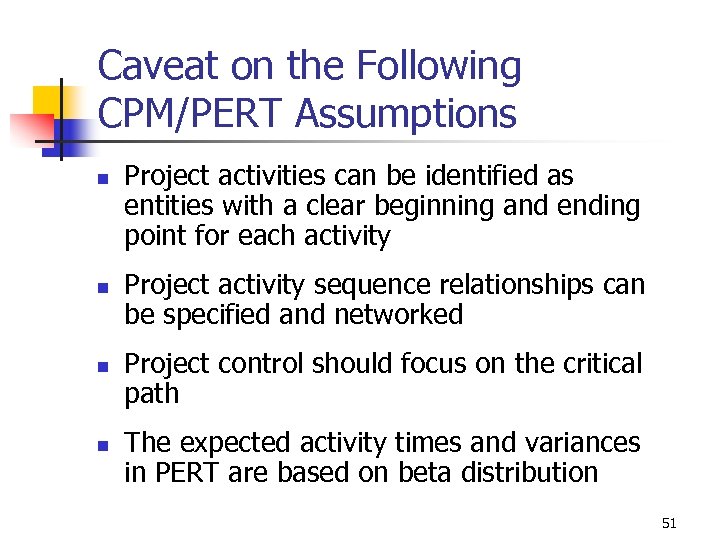 Caveat on the Following CPM/PERT Assumptions

- Project activities can be identified as entities with a clear beginning and ending point for each activity
- Project activity sequence relationships can be specified and networked
- Project control should focus on the critical path
- The expected activity times and variances in PERT are based on beta distribution

51